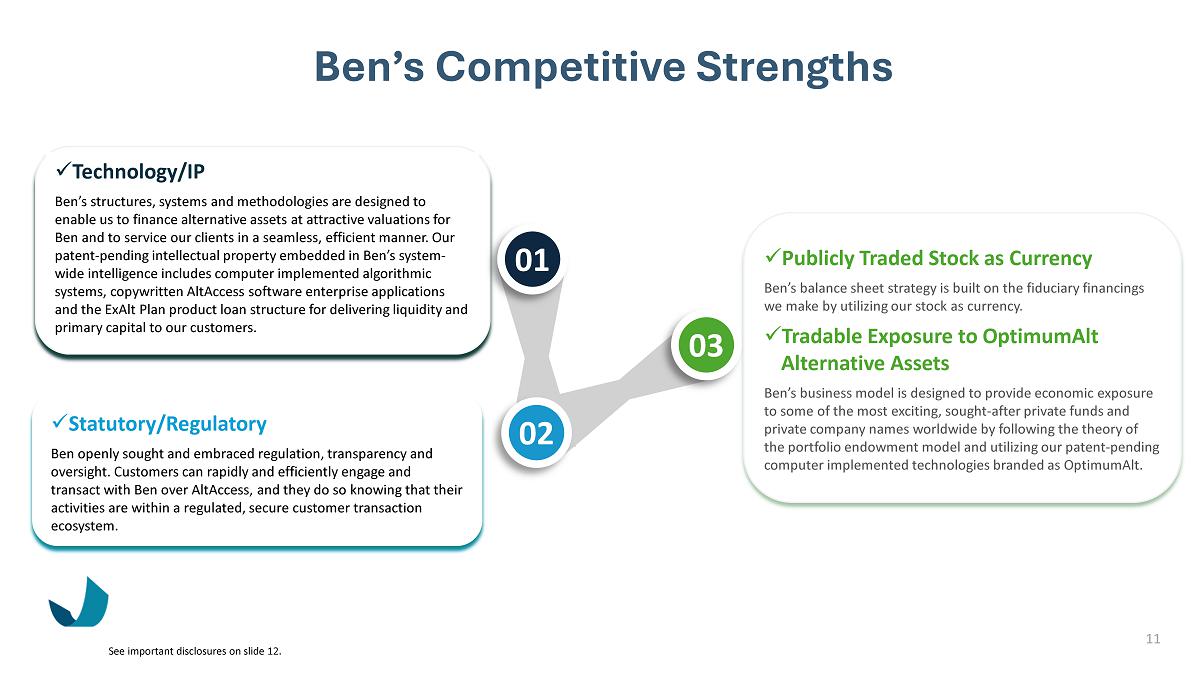 Ben's Competitive Strengths

✓Technology/IP

Ben's structures, systems and methodologies are designed to enable us to finance alternative assets at attractive valuations for Ben and to service our clients in a seamless, efficient manner. Our patent-pending intellectual property embedded in Ben's system-wide intelligence includes computer implemented algorithmic systems, copywritten AltAccess software enterprise applications and the ExAlt Plan product loan structure for delivering liquidity and primary capital to our customers.

01

✓Statutory/Regulatory

Ben openly sought and embraced regulation, transparency and oversight. Customers can rapidly and efficiently engage and transact with Ben over AltAccess, and they do so knowing that their activities are within a regulated, secure customer transaction ecosystem.

02

03

✓Publicly Traded Stock as Currency

Ben's balance sheet strategy is built on the fiduciary financings we make by utilizing our stock as currency.

✓Tradable Exposure to OptimumAlt Alternative Assets

Ben's business model is designed to provide economic exposure to some of the most exciting, sought-after private funds and private company names worldwide by following the theory of the portfolio endowment model and utilizing our patent-pending computer implemented technologies branded as OptimumAlt.

See important disclosures on slide 12.

11